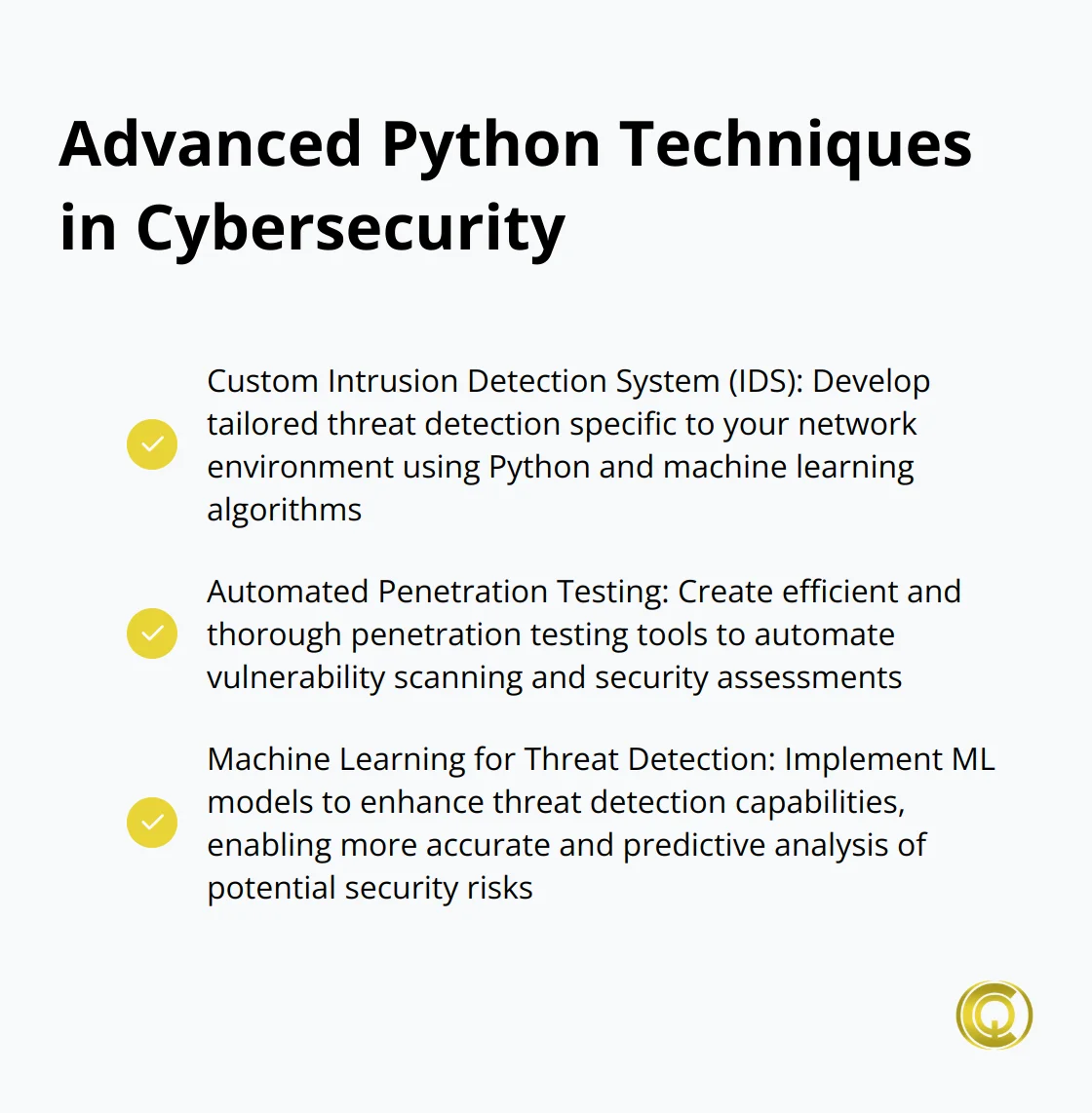 Advanced Python Techniques in Cybersecurity

Custom Intrusion Detection System (IDS): Develop tailored threat detection specific to your network environment using Python and machine learning algorithms

Automated Penetration Testing: Create efficient and thorough penetration testing tools to automate vulnerability scanning and security assessments

Machine Learning for Threat Detection: Implement ML models to enhance threat detection capabilities, enabling more accurate and predictive analysis of potential security risks